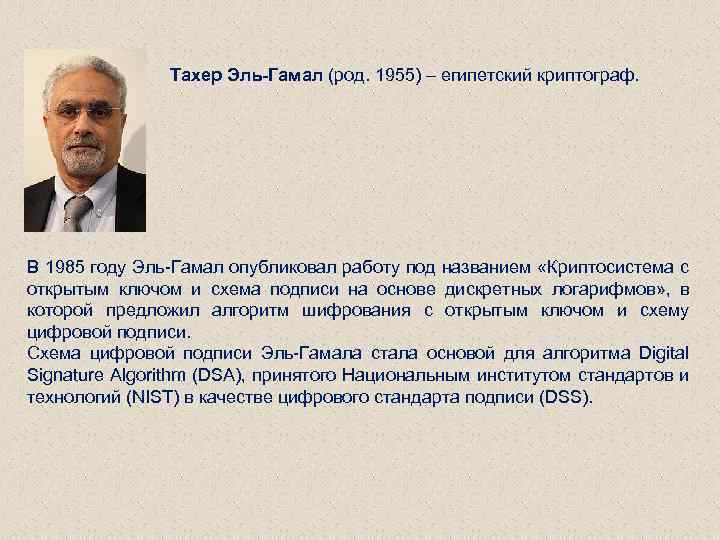 Тахер Эль-Гамал (род. 1955) – египетский криптограф.

В 1985 году Эль-Гамал опубликовал работу под названием «Криптосистема с открытым ключом и схема подписи на основе дискретных логарифмов», в которой предложил алгоритм шифрования с открытым ключом и схему цифровой подписи.
Схема цифровой подписи Эль-Гамала стала основой для алгоритма Digital Signature Algorithm (DSA), принятого Национальным институтом стандартов и технологий (NIST) в качестве цифрового стандарта подписи (DSS).